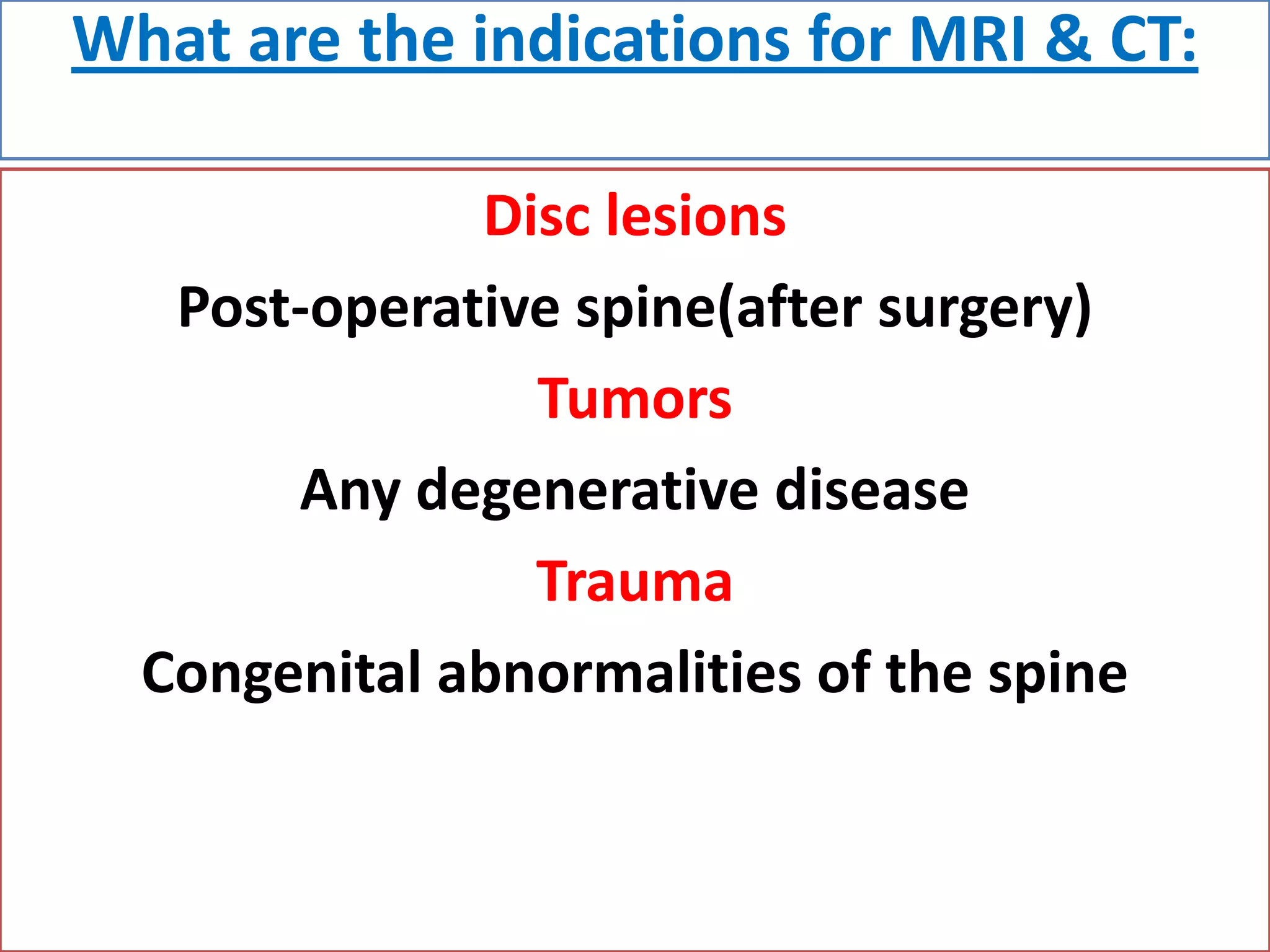 What are the indications for MRI & CT:

Disc lesions

Post-operative spine(after surgery)

Tumors

Any degenerative disease

Trauma

Congenital abnormalities of the spine